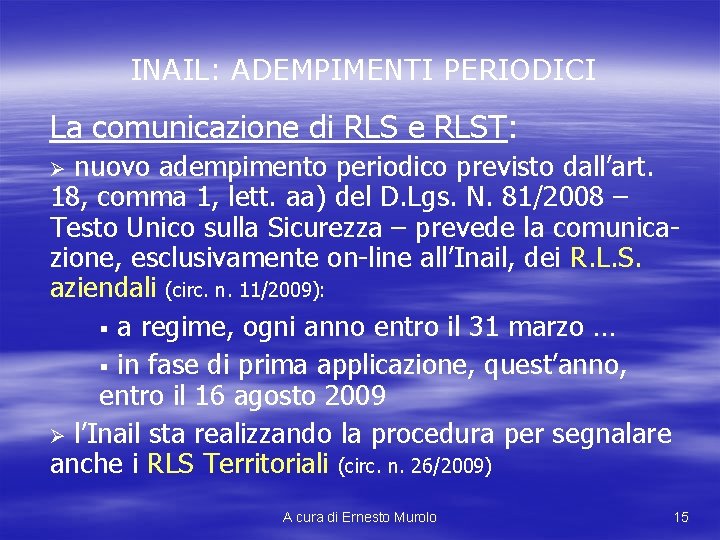 INAIL: ADEMPIMENTI PERIODICI

La comunicazione di RLS e RLST:

➢ nuovo adempimento periodico previsto dall'art. 18, comma 1, lett. aa) del D.Lgs. N. 81/2008 – Testo Unico sulla Sicurezza – prevede la comunicazione, esclusivamente on-line all'Inail, dei R.L.S. aziendali (circ. n. 11/2009):

▪ a regime, ogni anno entro il 31 marzo …

▪ in fase di prima applicazione, quest'anno, entro il 16 agosto 2009

➢ l'Inail sta realizzando la procedura per segnalare anche i RLS Territoriali (circ. n. 26/2009)

A cura di Ernesto Murolo

15